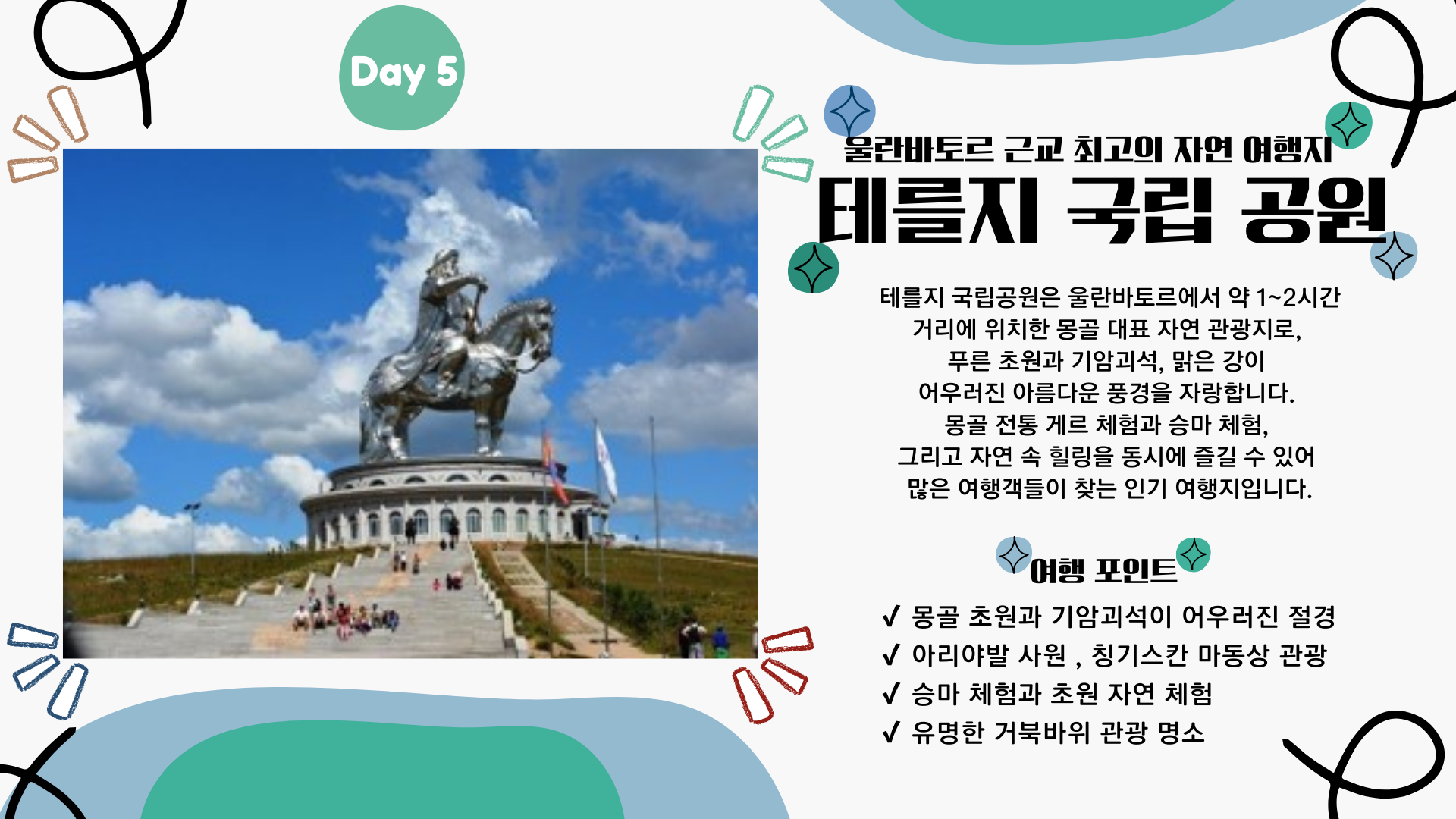 Day 5

울란바토르 근교 최고의 자연 여행지

테를지 국립 공원

테를지 국립공원은 울란바토르에서 약 1~2시간 거리에 위치한 몽골 대표 자연 관광지로, 푸른 초원과 기암괴석, 맑은 강이 어우러진 아름다운 풍경을 자랑합니다. 몽골 전통 게르 체험과 승마 체험, 그리고 자연 속 힐링을 동시에 즐길 수 있어 많은 여행객들이 찾는 인기 여행지입니다.

여행 포인트

✓ 몽골 초원과 기암괴석이 어우러진 절경
✓ 아리야발 사원 , 칭기스칸 마동상 관광
✓ 승마 체험과 초원 자연 체험
✓ 유명한 거북바위 관광 명소